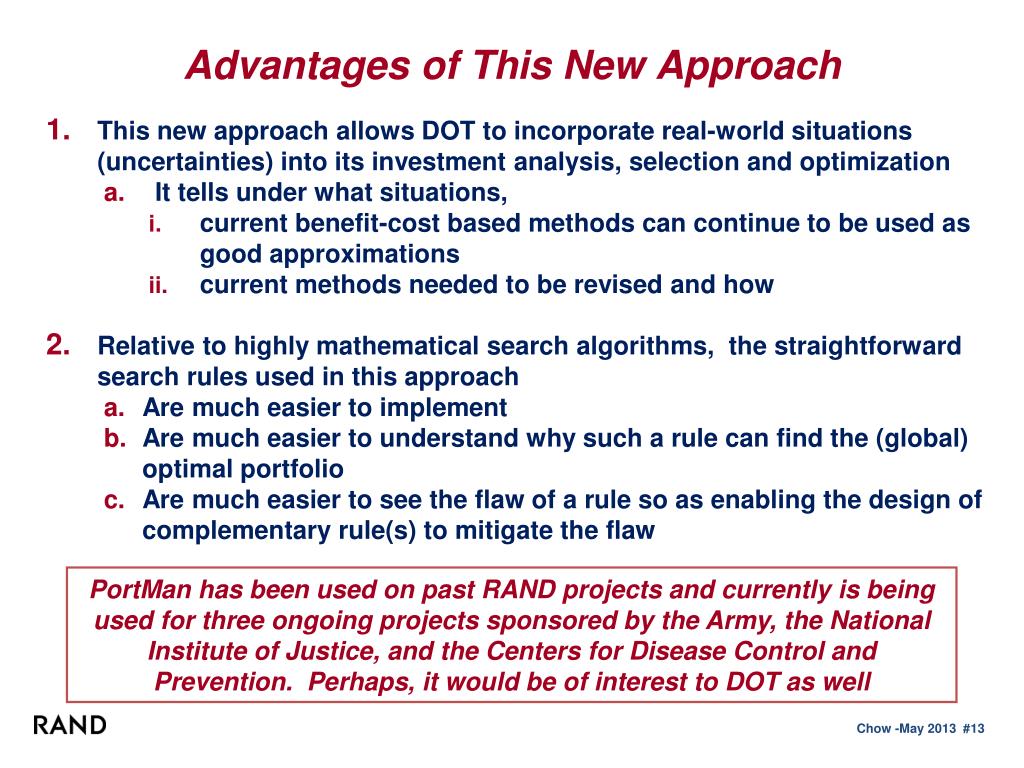 Advantages of This New Approach

1. This new approach allows DOT to incorporate real-world situations (uncertainties) into its investment analysis, selection and optimization
a. It tells under what situations,
i. current benefit-cost based methods can continue to be used as good approximations
ii. current methods needed to be revised and how

2. Relative to highly mathematical search algorithms, the straightforward search rules used in this approach
a. Are much easier to implement
b. Are much easier to understand why such a rule can find the (global) optimal portfolio
c. Are much easier to see the flaw of a rule so as enabling the design of complementary rule(s) to mitigate the flaw

PortMan has been used on past RAND projects and currently is being used for three ongoing projects sponsored by the Army, the National Institute of Justice, and the Centers for Disease Control and Prevention. Perhaps, it would be of interest to DOT as well

RAND

Chow -May 2013 #13